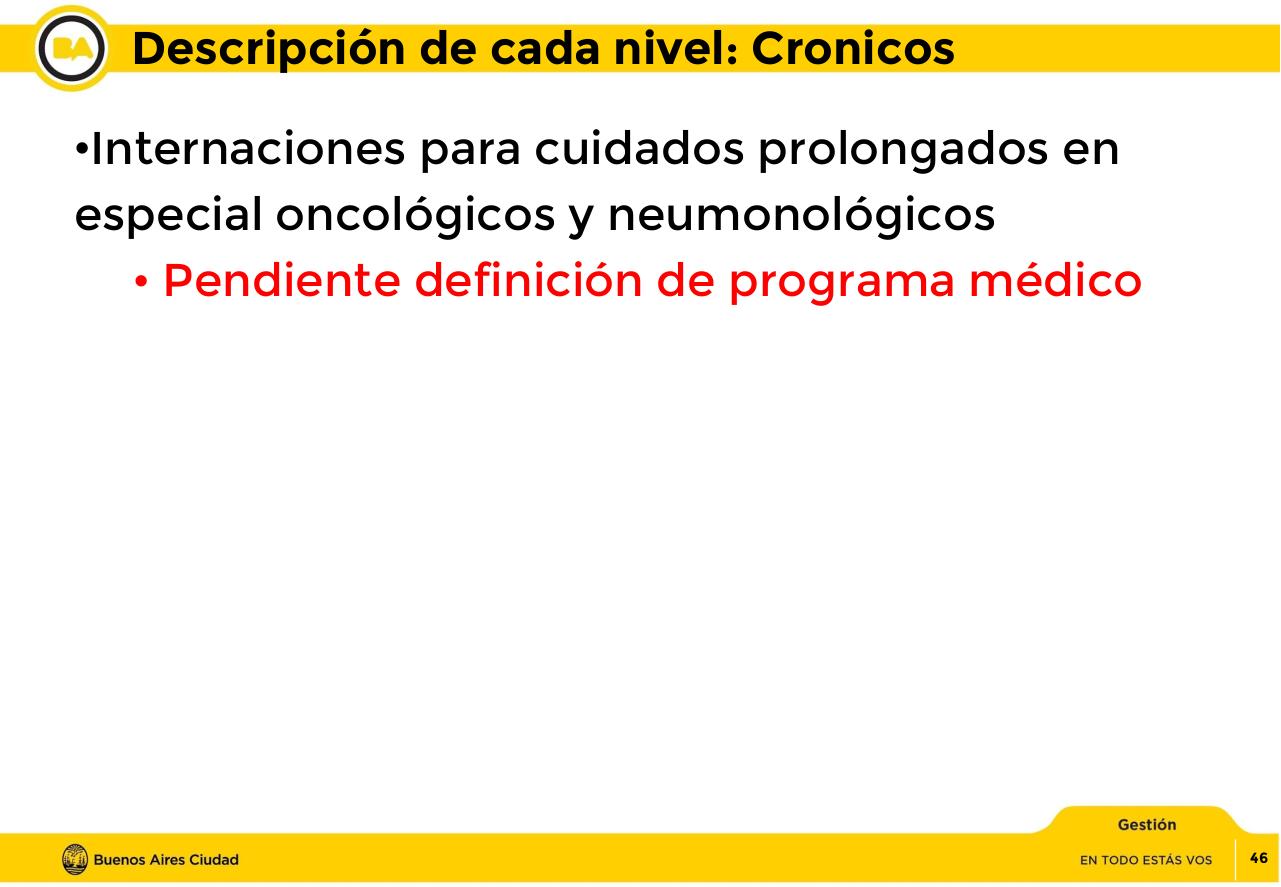 BA

Descripción de cada nivel: Cronicos

•Internaciones para cuidados prolongados en especial oncológicos y neumonológicos

• Pendiente definición de programa médico

Gestión

Buenos Aires Ciudad

EN TODO ESTÁS VOS

46